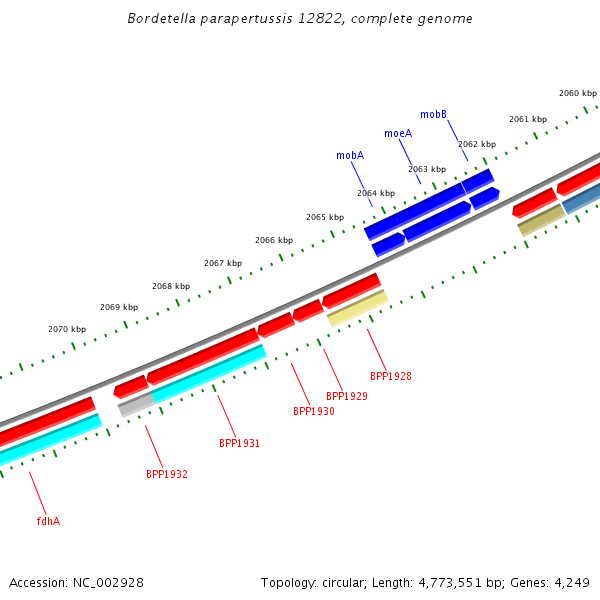 Bordetella parapertussis 12822, complete genome

2060 kbp
2061 kbp
2062 kbp
2063 kbp
2064 kbp
2065 kbp
2066 kbp
2067 kbp
2068 kbp
2069 kbp
2070 kbp

mobB
moeA
mobA

BPP1928
BPP1929
BPP1930
BPP1931
BPP1932
fdhA

Accession: NC_002928

Topology: circular; Length: 4,773,551 bp; Genes: 4,249